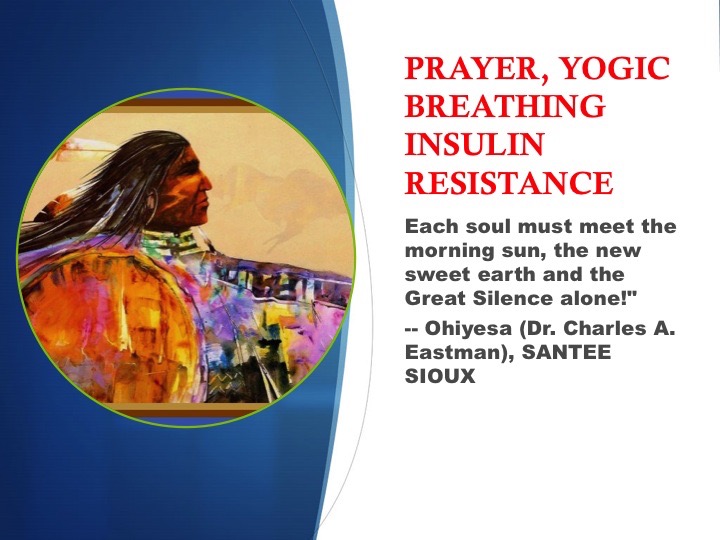 PRAYER, YOGIC BREATHING INSULIN RESISTANCE

Each soul must meet the morning sun, the new sweet earth and the Great Silence alone!"

-- Ohiyesa (Dr. Charles A. Eastman), SANTEE SIOUX